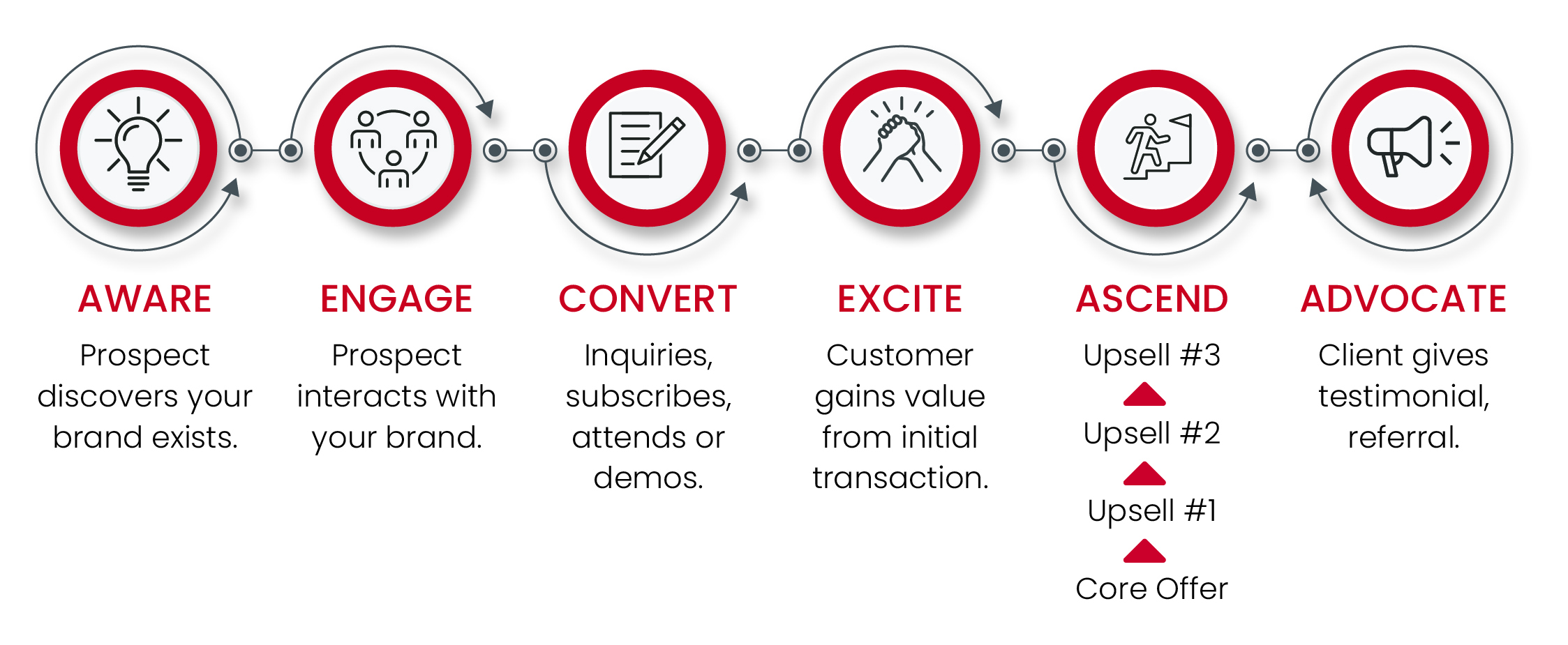 AWARE
Prospect discovers your brand exists.

ENGAGE
Prospect interacts with your brand.

CONVERT
Inquiries, subscribes, attends or demos.

EXCITE
Customer gains value from initial transaction.

ASCEND
Upsell #3
Upsell #2
Upsell #1
Core Offer

ADVOCATE
Client gives testimonial, referral.